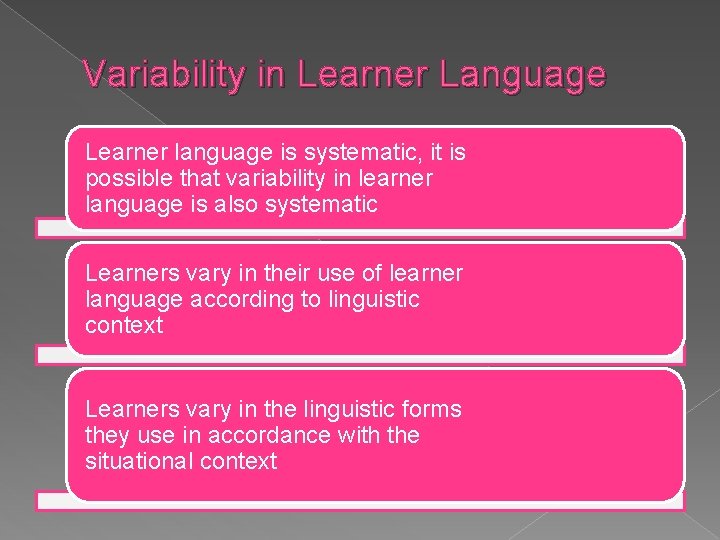 Variability in Learner Language

Learner language is systematic, it is possible that variability in learner language is also systematic

Learners vary in their use of learner language according to linguistic context

Learners vary in the linguistic forms they use in accordance with the situational context